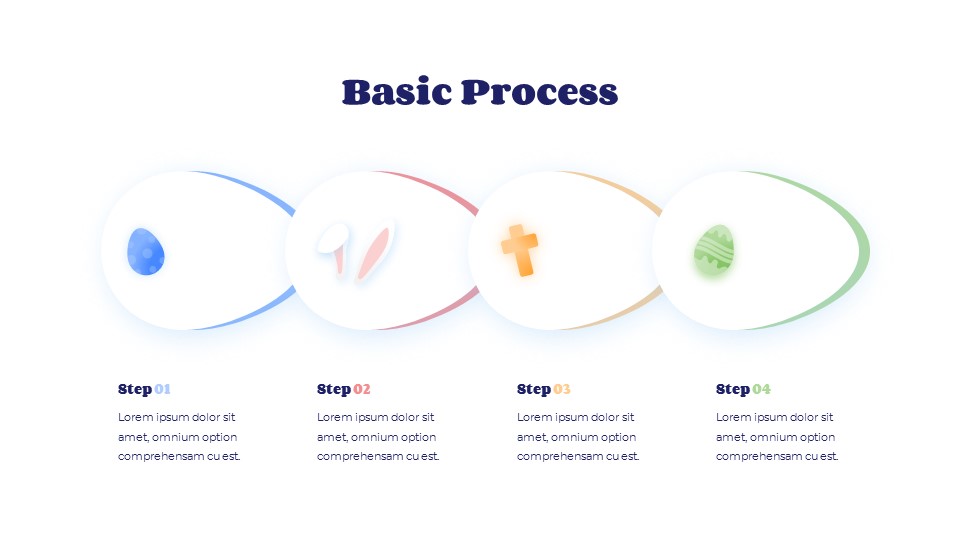 Basic Process

Step 01

Lorem ipsum dolor sit amet, omnium option comprehensam cu est.

Step 02

Lorem ipsum dolor sit amet, omnium option comprehensam cu est.

Step 03

Lorem ipsum dolor sit amet, omnium option comprehensam cu est.

Step 04

Lorem ipsum dolor sit amet, omnium option comprehensam cu est.